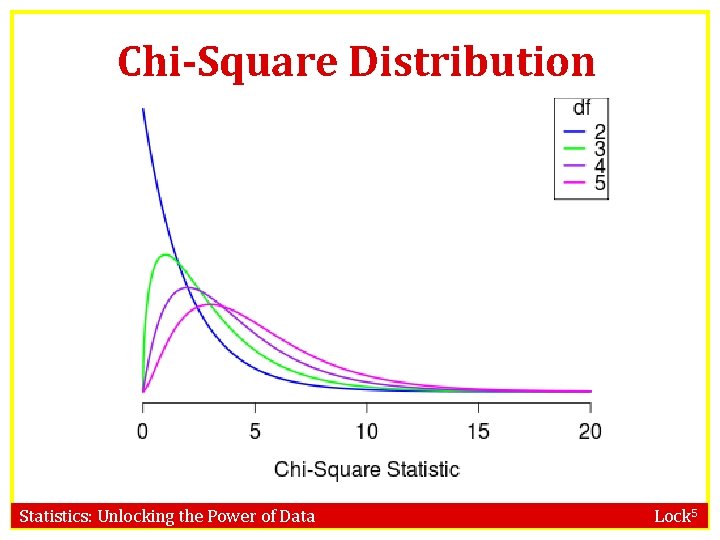 Chi-Square Distribution

df
2
3
4
5

0
5
10
15
20

Chi-Square Statistic

Statistics: Unlocking the Power of Data

Lock$^5$